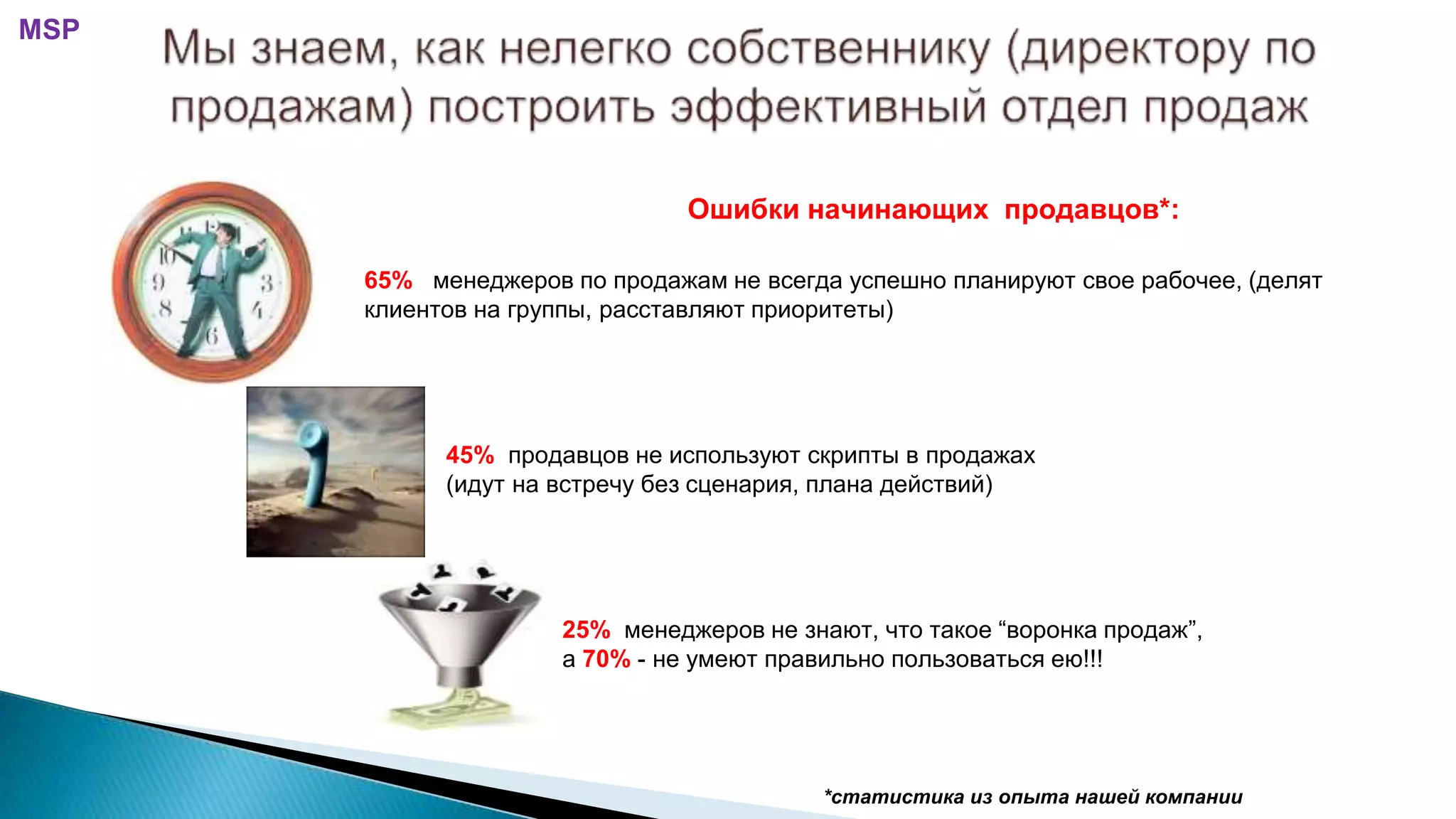 MSP

Мы знаем, как нелегко собственнику (директору по продажам) построить эффективный отдел продаж

Ошибки начинающих продавцов*:

65% менеджеров по продажам не всегда успешно планируют свое рабочее, (делят клиентов на группы, расставляют приоритеты)

45% продавцов не используют скрипты в продажах (идут на встречу без сценария, плана действий)

25% менеджеров не знают, что такое “воронка продаж”, а 70% - не умеют правильно пользоваться ею!!!

*статистика из опыта нашей компании